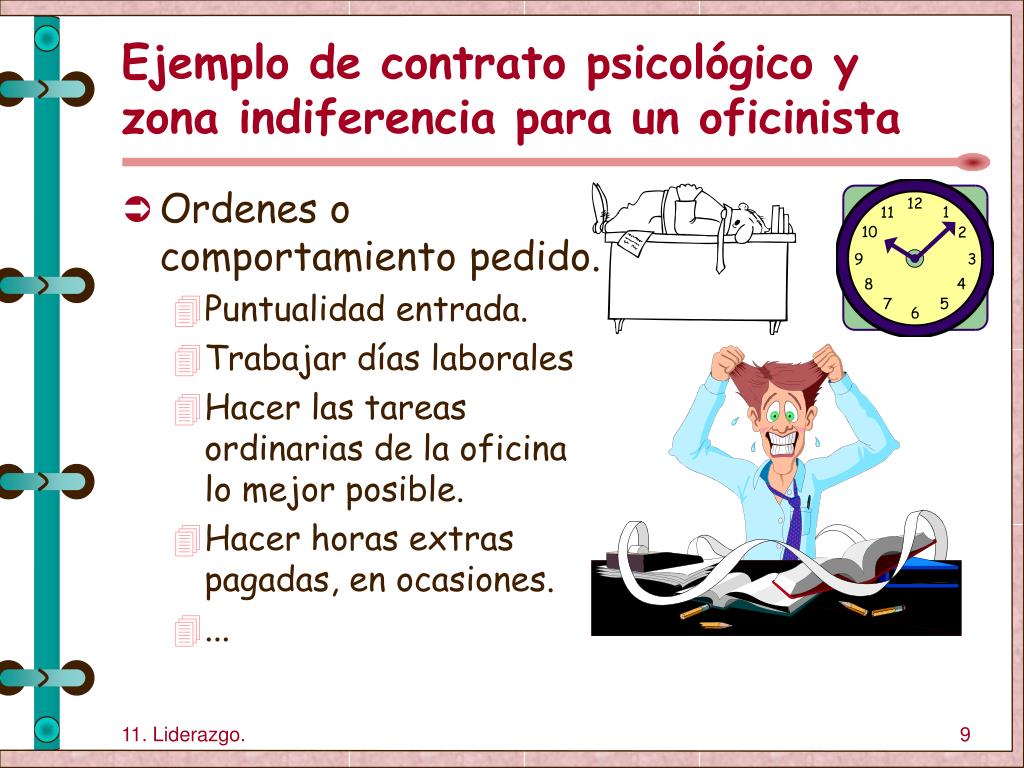 Ejemplo de contrato psicológico y zona indiferencia para un oficinista

Ordenes o comportamiento pedido.

Puntualidad entrada.

Trabajar días laborales

Hacer las tareas ordinarias de la oficina lo mejor posible.

Hacer horas extras pagadas, en ocasiones.

...

12
1
2
3
4
5
6
7
8
9
10
11

11. Liderazgo.

9